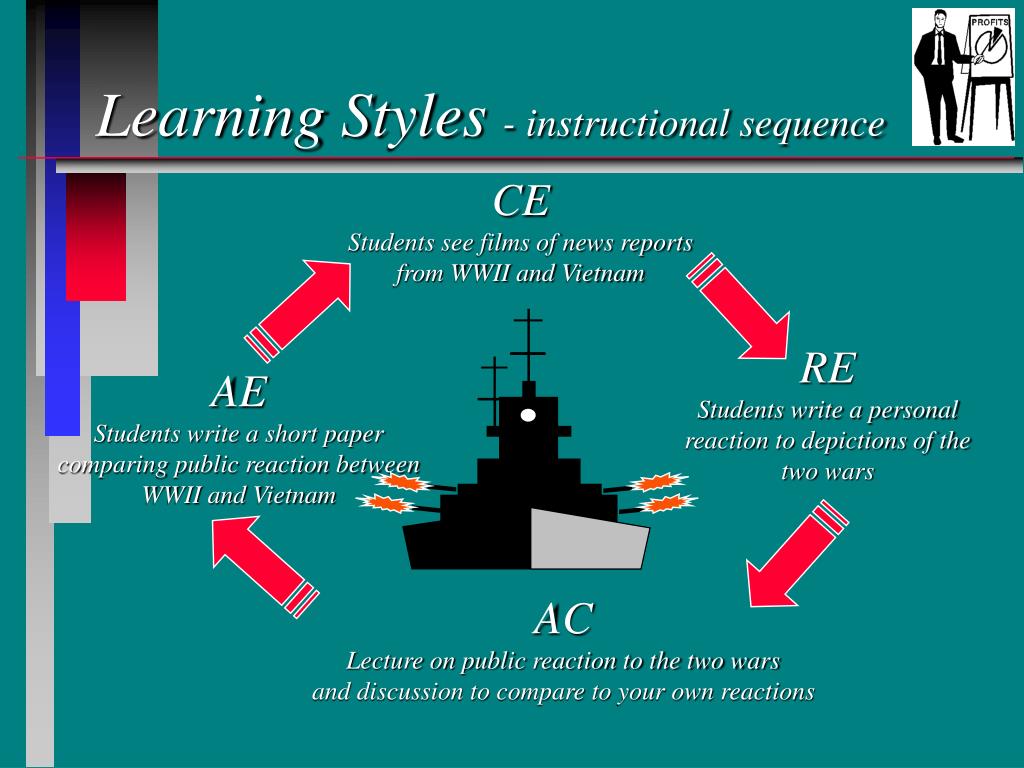 Learning Styles - instructional sequence

PROFITS

CE
Students see films of news reports from WWII and Vietnam

RE
Students write a personal reaction to depictions of the two wars

AC
Lecture on public reaction to the two wars and discussion to compare to your own reactions

AE
Students write a short paper comparing public reaction between WWII and Vietnam